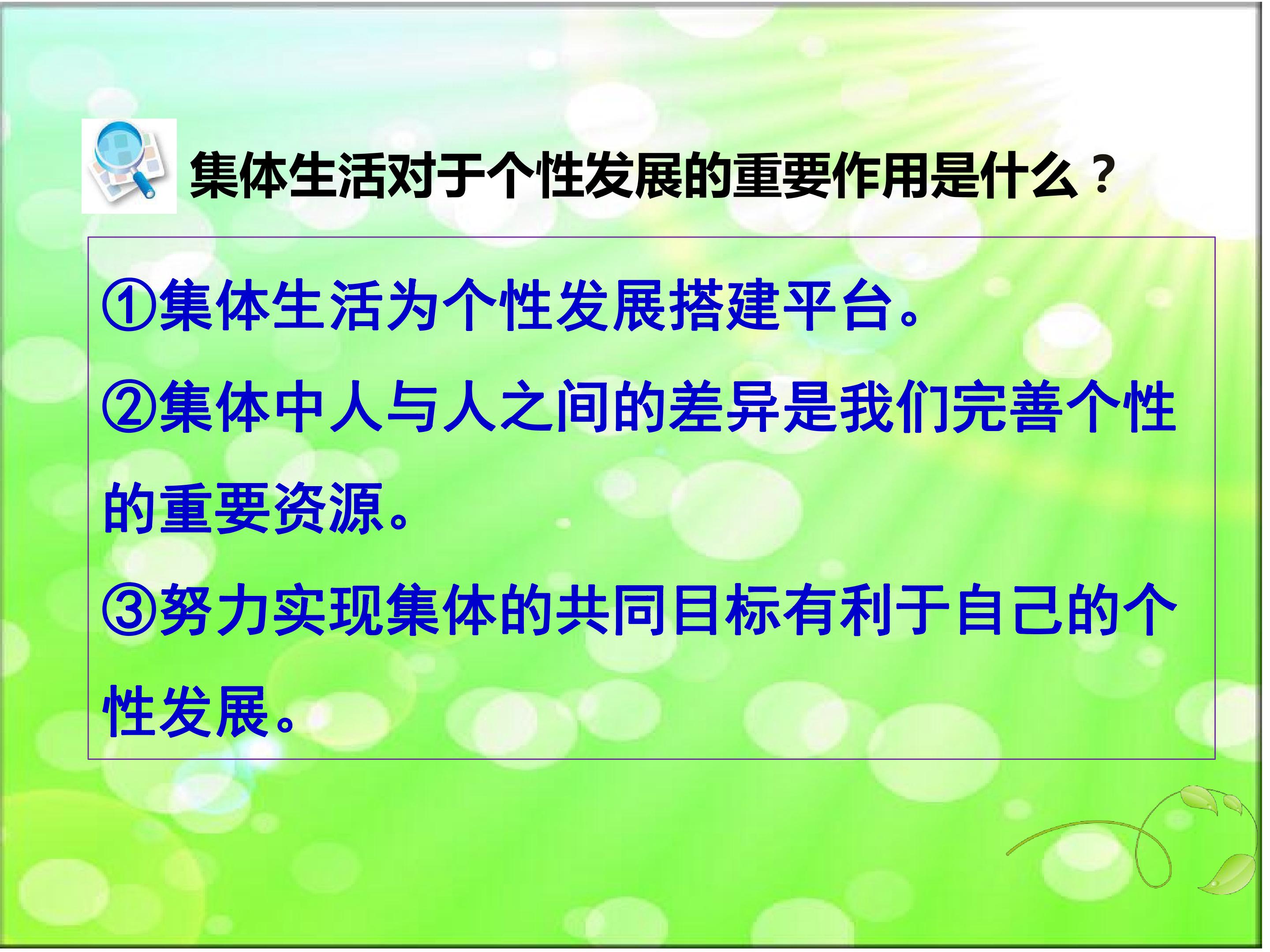 集体生活对于个性发展的重要作用是什么？

①集体生活为个性发展搭建平台。

②集体中人与人之间的差异是我们完善个性的重要资源。

③努力实现集体的共同目标有利于自己的个性发展。